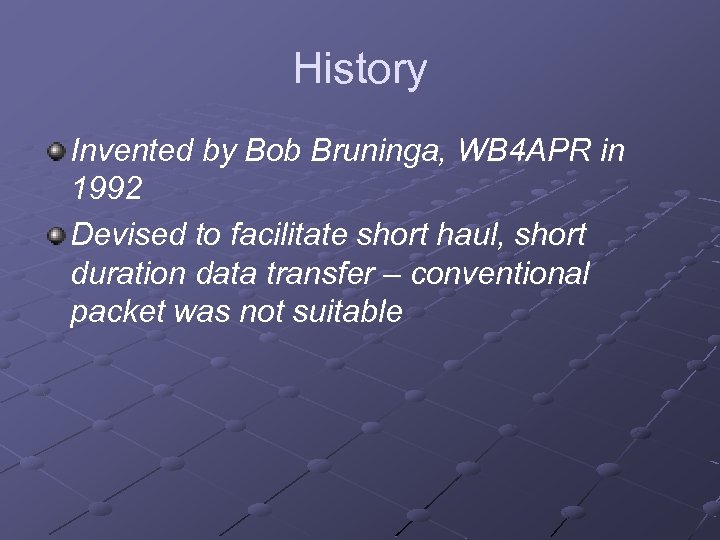 History

Invented by Bob Bruninga, WB4APR in 1992

Devised to facilitate short haul, short duration data transfer – conventional packet was not suitable